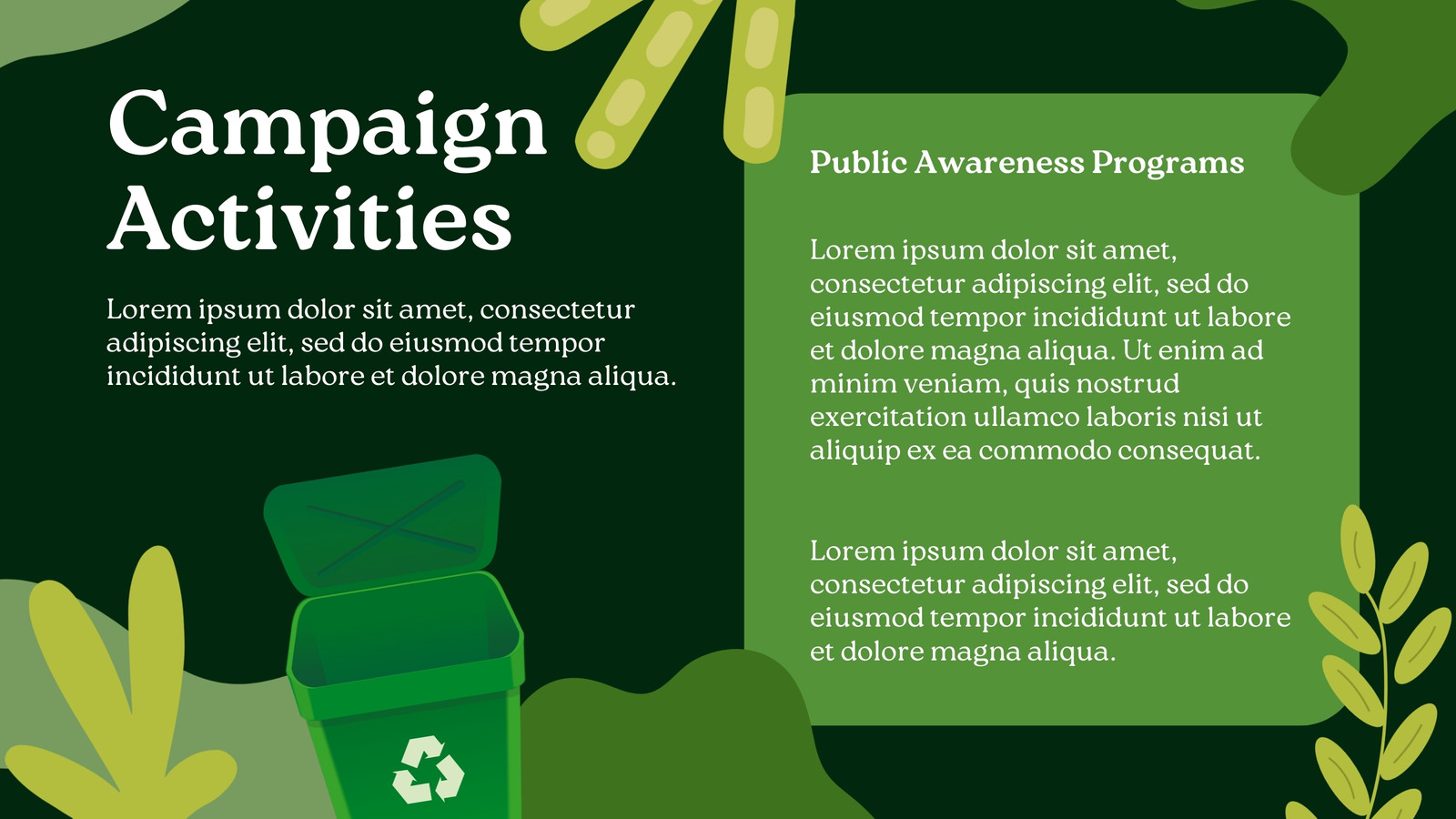 Campaign Activities

Lorem ipsum dolor sit amet, consectetur adipiscing elit, sed do eiusmod tempor incididunt ut labore et dolore magna aliqua.

Public Awareness Programs

Lorem ipsum dolor sit amet, consectetur adipiscing elit, sed do eiusmod tempor incididunt ut labore et dolore magna aliqua. Ut enim ad minim veniam, quis nostrud exercitation ullamco laboris nisi ut aliquip ex ea commodo consequat.

Lorem ipsum dolor sit amet, consectetur adipiscing elit, sed do eiusmod tempor incididunt ut labore et dolore magna aliqua.